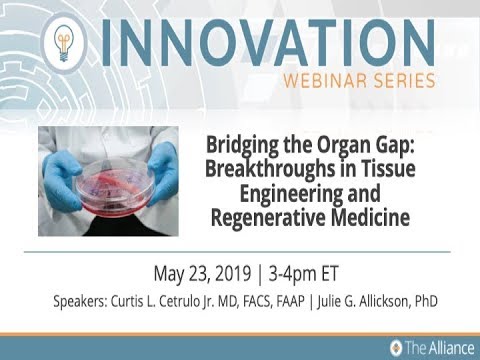 INNOVATION
WEBINAR SERIES

Bridging the Organ Gap: Breakthroughs in Tissue Engineering and Regenerative Medicine

May 23, 2019 | 3-4pm ET

Speakers: Curtis L. Cetrulo Jr. MD, FACS, FAAP | Julie G. Allickson, PhD

The Alliance